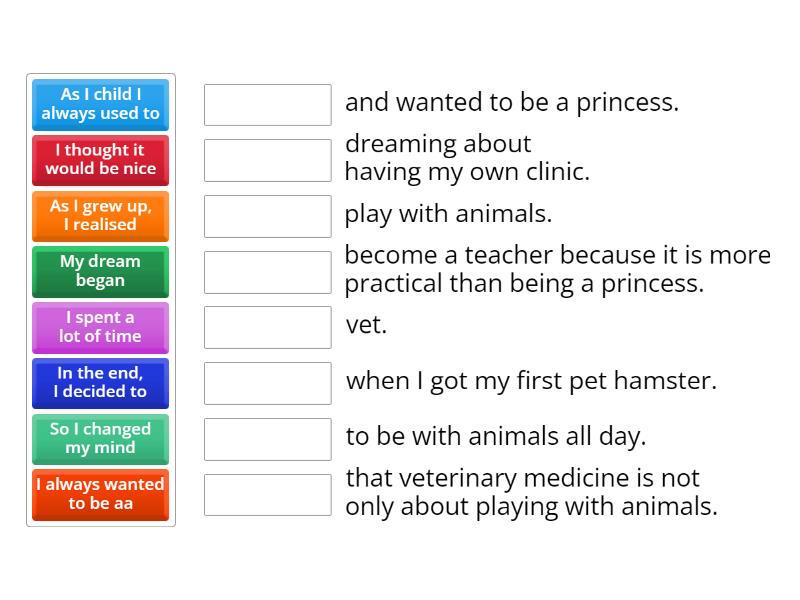 As I child I always used to

I thought it would be nice

As I grew up, I realised

My dream began

I spent a lot of time

In the end, I decided to

So I changed my mind

I always wanted to be aa

and wanted to be a princess.

dreaming about having my own clinic.

play with animals.

become a teacher because it is more practical than being a princess.

vet.

when I got my first pet hamster.

to be with animals all day.

that veterinary medicine is not only about playing with animals.